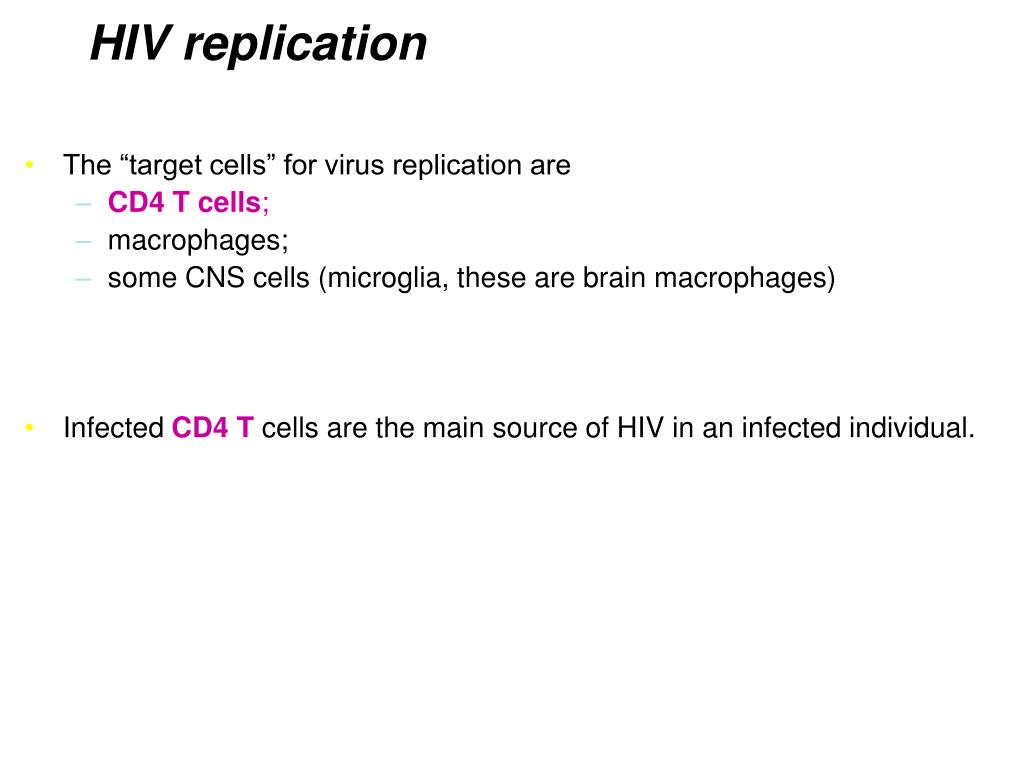 HIV replication

• The “target cells” for virus replication are
  – CD4 T cells;
  – macrophages;
  – some CNS cells (microglia, these are brain macrophages)

• Infected CD4 T cells are the main source of HIV in an infected individual.